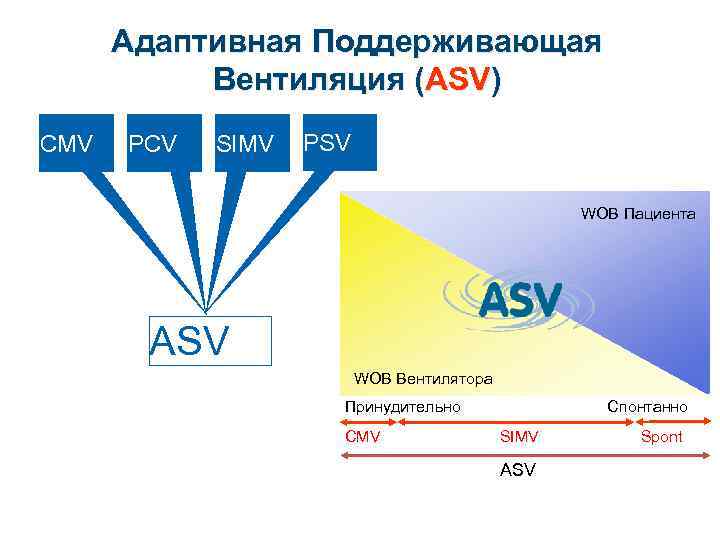 Адаптивная Поддерживающая Вентиляция (ASV)

CMV

PCV

SIMV

PSV

ASV

WOB Пациента

ASV

WOB Вентилятора

Принудительно

Спонтанно

CMV

SIMV

Spont

ASV